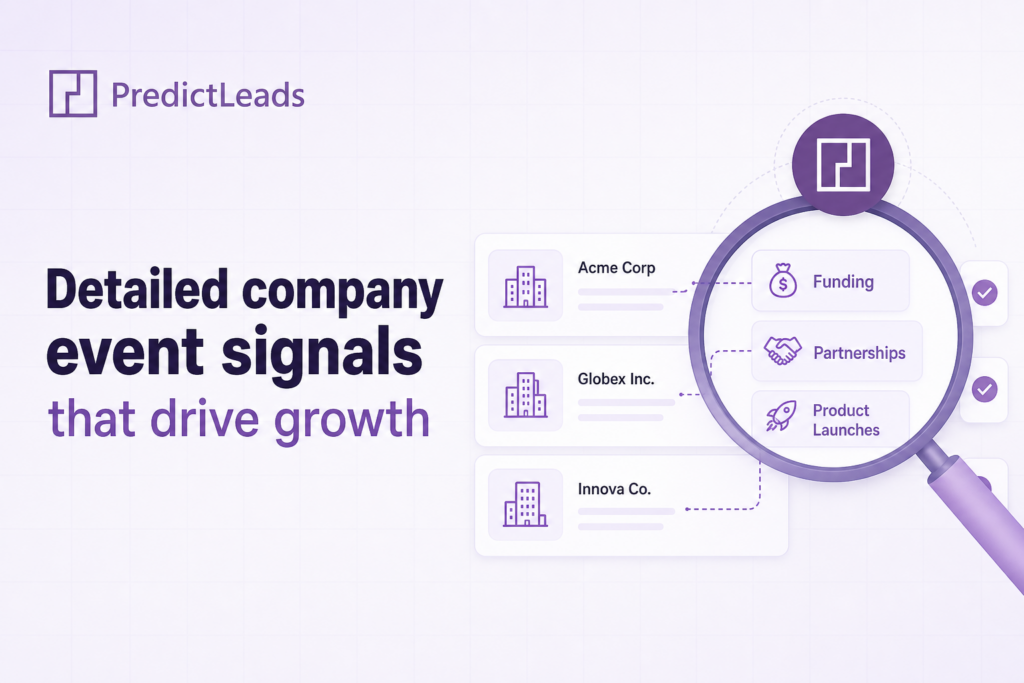 PredictLeads

Detailed company event signals that drive growth

Acme Corp

Globex Inc.

Innova Co.

Funding

Partnerships

Product Launches